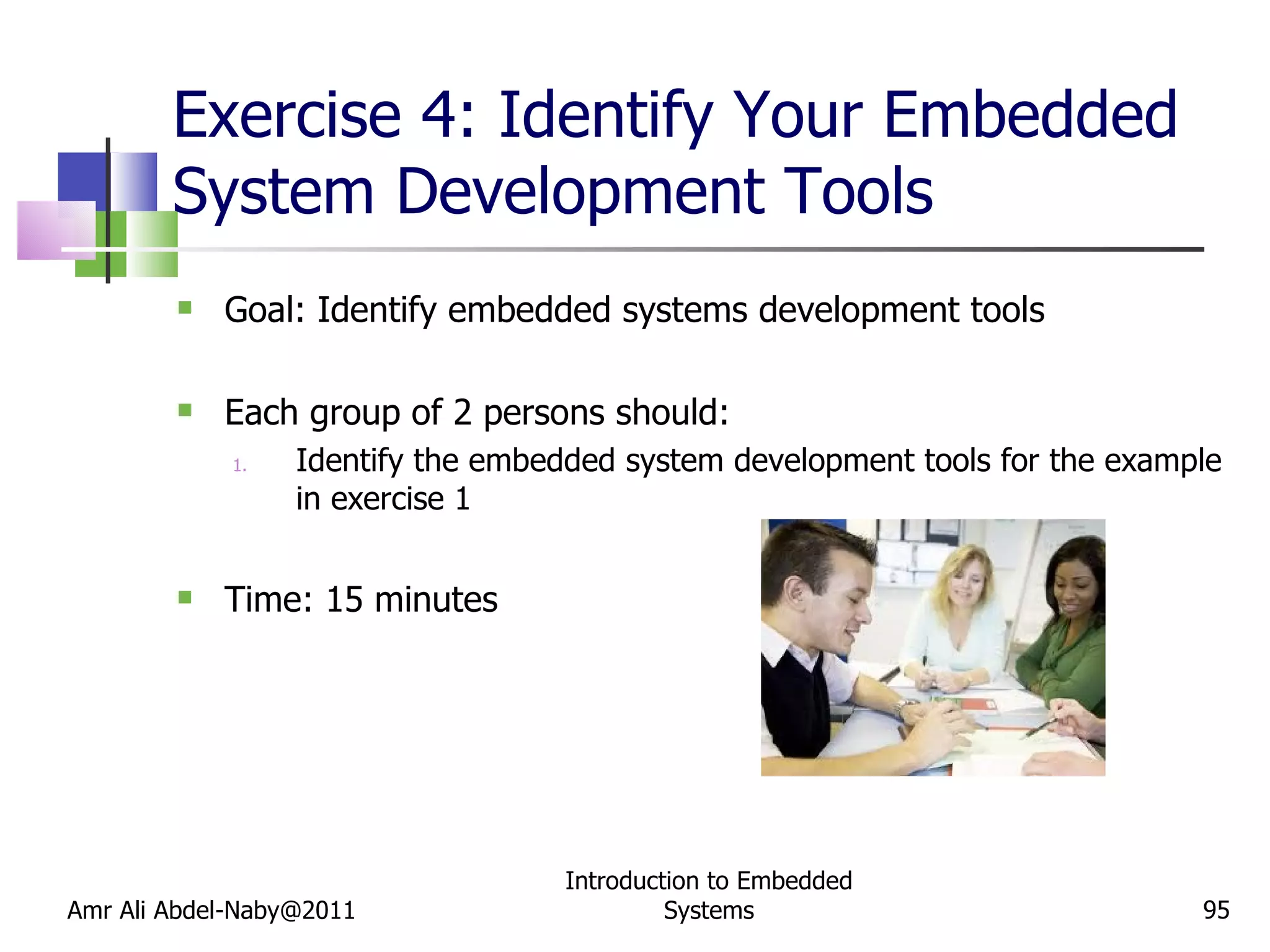 Exercise 4: Identify Your Embedded System Development Tools

Goal: Identify embedded systems development tools

Each group of 2 persons should:

1. Identify the embedded system development tools for the example in exercise 1

Time: 15 minutes

Amr Ali Abdel-Naby@2011

Introduction to Embedded Systems

95